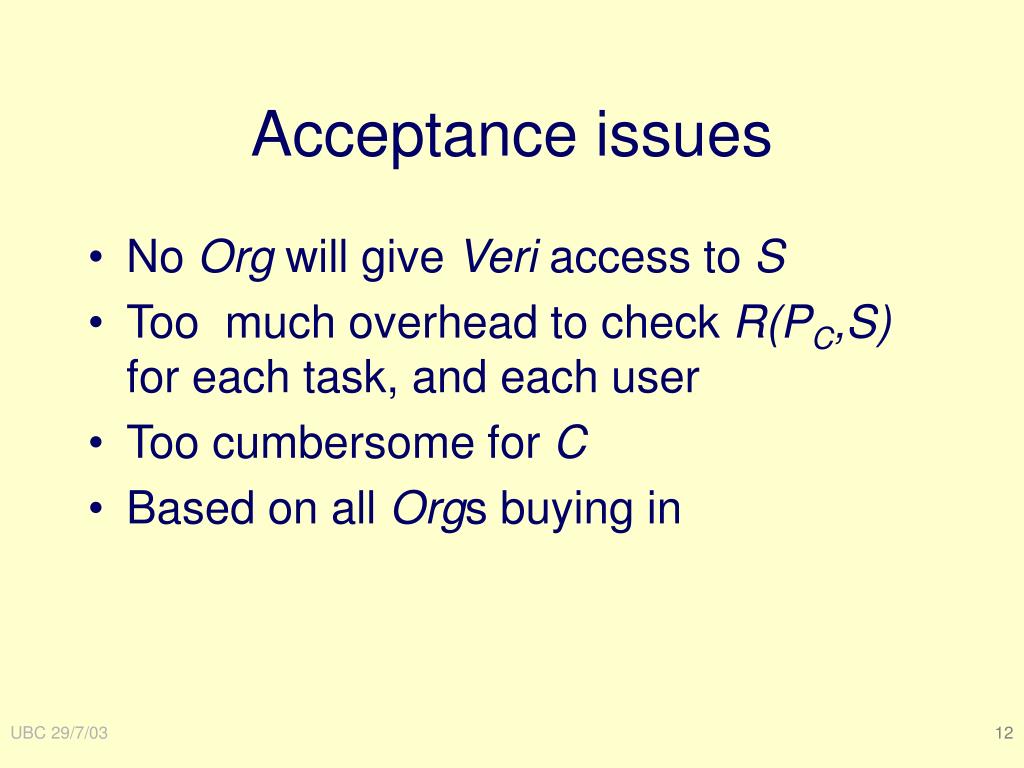 Acceptance issues

• No Org will give Veri access to S
• Too much overhead to check $R(P_C,S)$ for each task, and each user
• Too cumbersome for C
• Based on all Orgs buying in

UBC 29/7/03

12